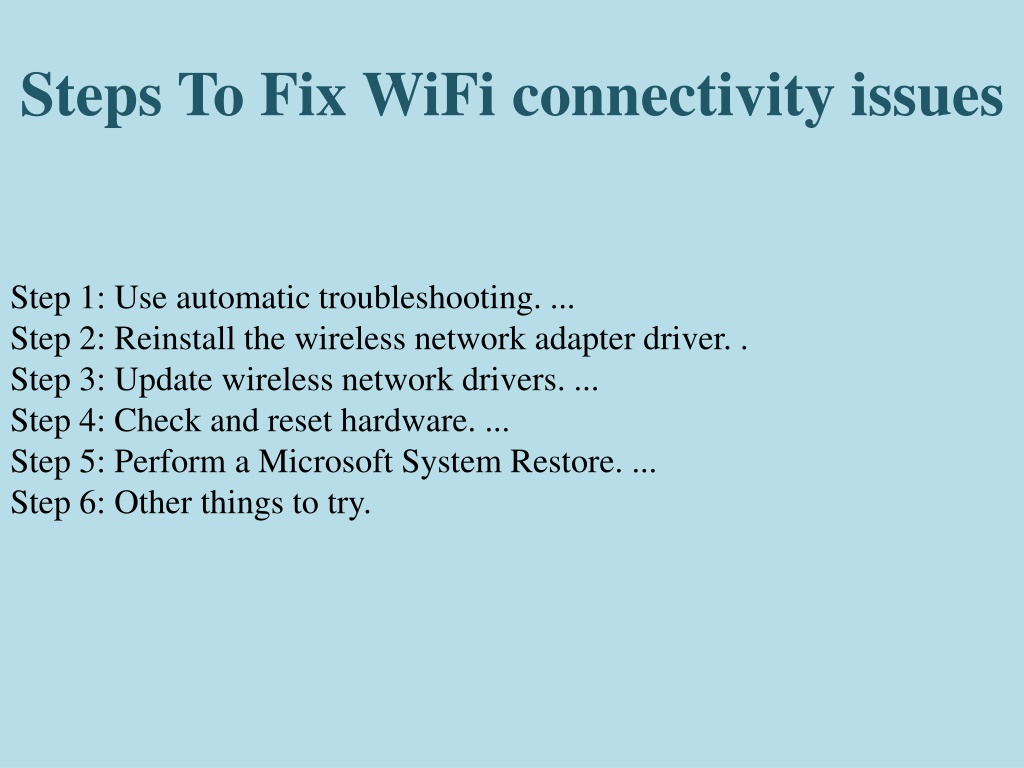 Steps To Fix WiFi connectivity issues

Step 1: Use automatic troubleshooting. ...
Step 2: Reinstall the wireless network adapter driver. .
Step 3: Update wireless network drivers. ...
Step 4: Check and reset hardware. ...
Step 5: Perform a Microsoft System Restore. ...
Step 6: Other things to try.